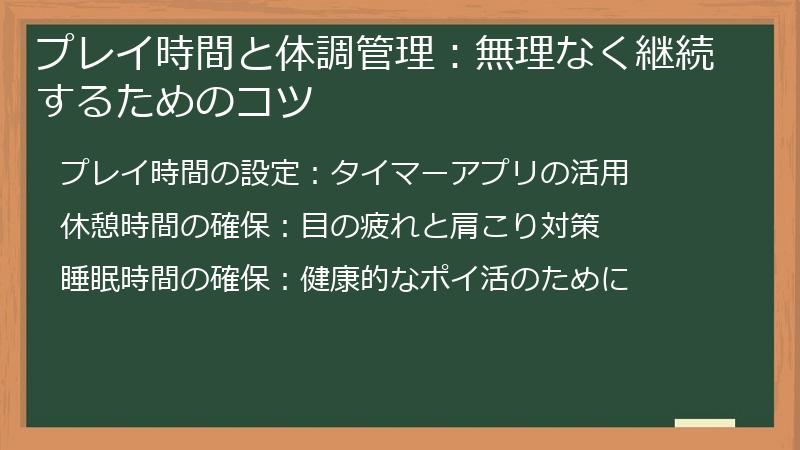 プレイ時間と体調管理：無理なく継続するためのコツ

プレイ時間の設定：タイマーアプリの活用

休憩時間の確保：目の疲れと肩こり対策

睡眠時間の確保：健康的なポイ活のために